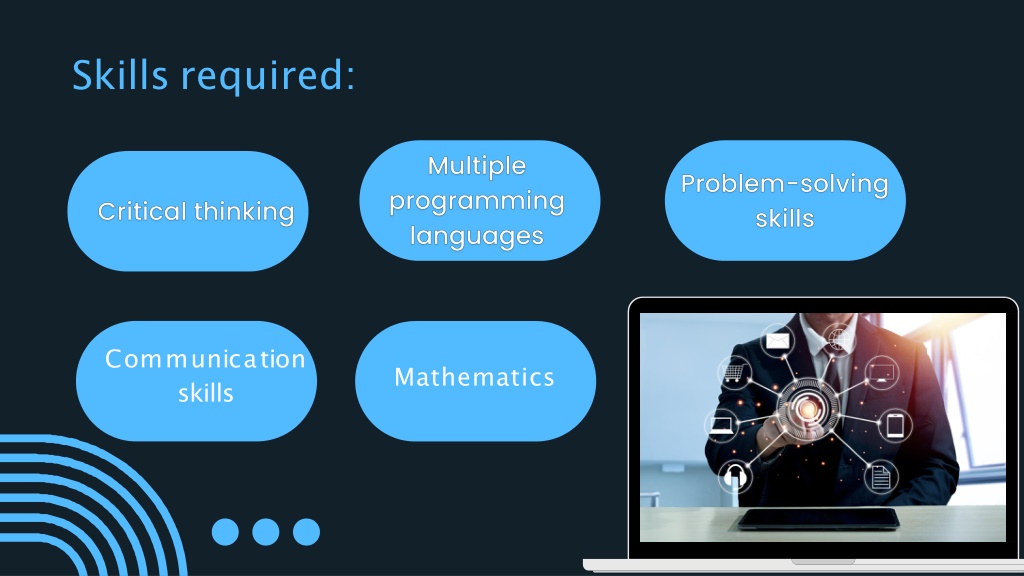 Skills required:

Critical thinking

Multiple programming languages

Problem-solving skills

Communication skills

Mathematics